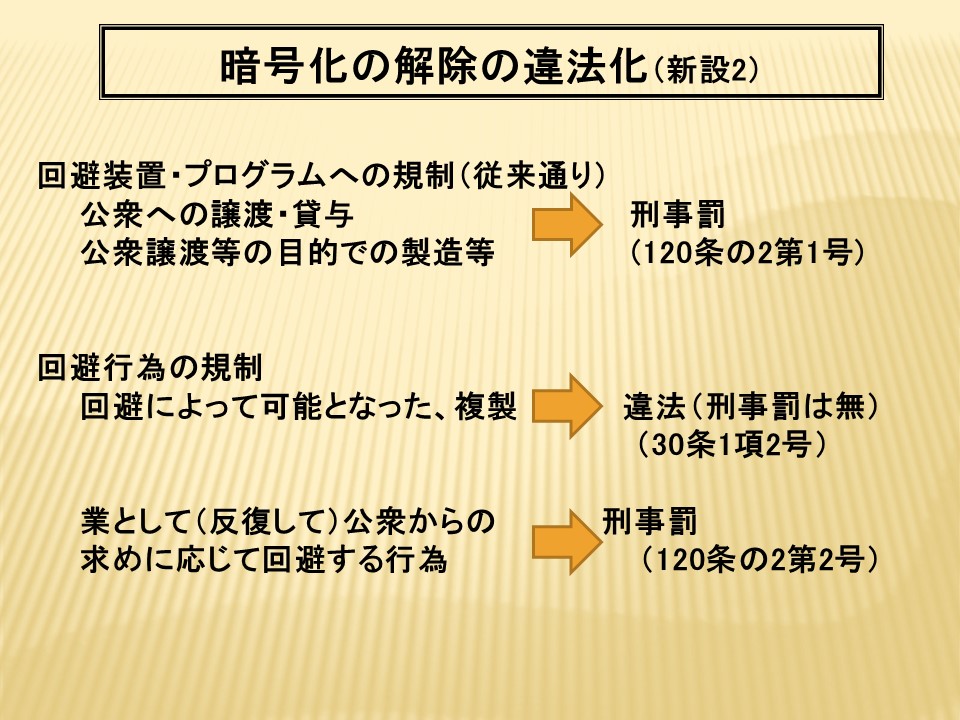 暗号化の解除の違法化（新設2）

回避装置・プログラムへの規制（従来通り）
公衆への譲渡・貸与
公衆譲渡等の目的での製造等

刑事罰
（120条の2第1号）

回避行為の規制
回避によって可能となった、複製

違法（刑事罰は無）
（30条1項2号）

業として（反復して）公衆からの
求めに応じて回避する行為

刑事罰
（120条の2第2号）